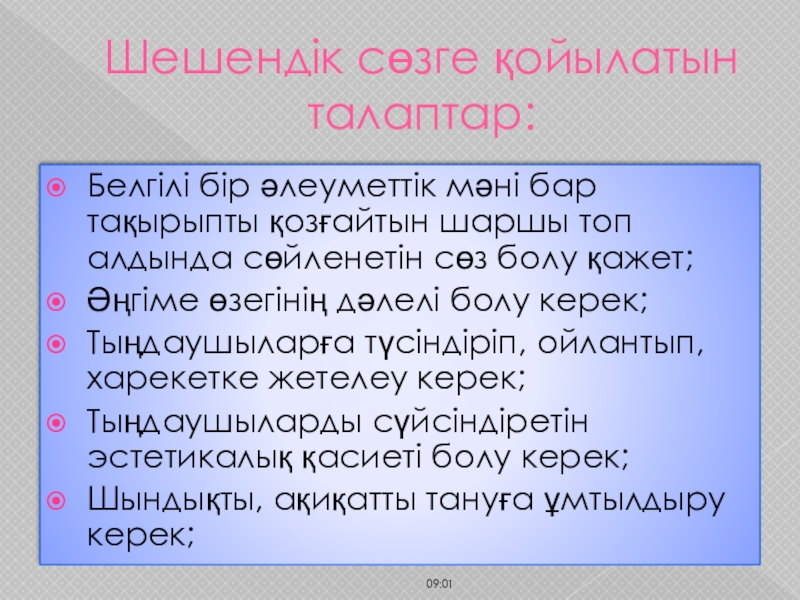 Шешендік сөзге қойылатын талаптар:

Белгілі бір әлеуметтік мәні бар тақырыпты қозғайтын шаршы топ алдында сөйленетін сөз болу қажет;

Әңгіме өзегінің дәлелі болу керек;

Тыңдаушыларға түсіндіріп, ойлантып, харекетке жетелеу керек;

Тыңдаушыларды сүйсіндіретін эстетикалық қасиеті болу керек;

Шындықты, ақиқатты тануға ұмтылдыру керек;

09:01